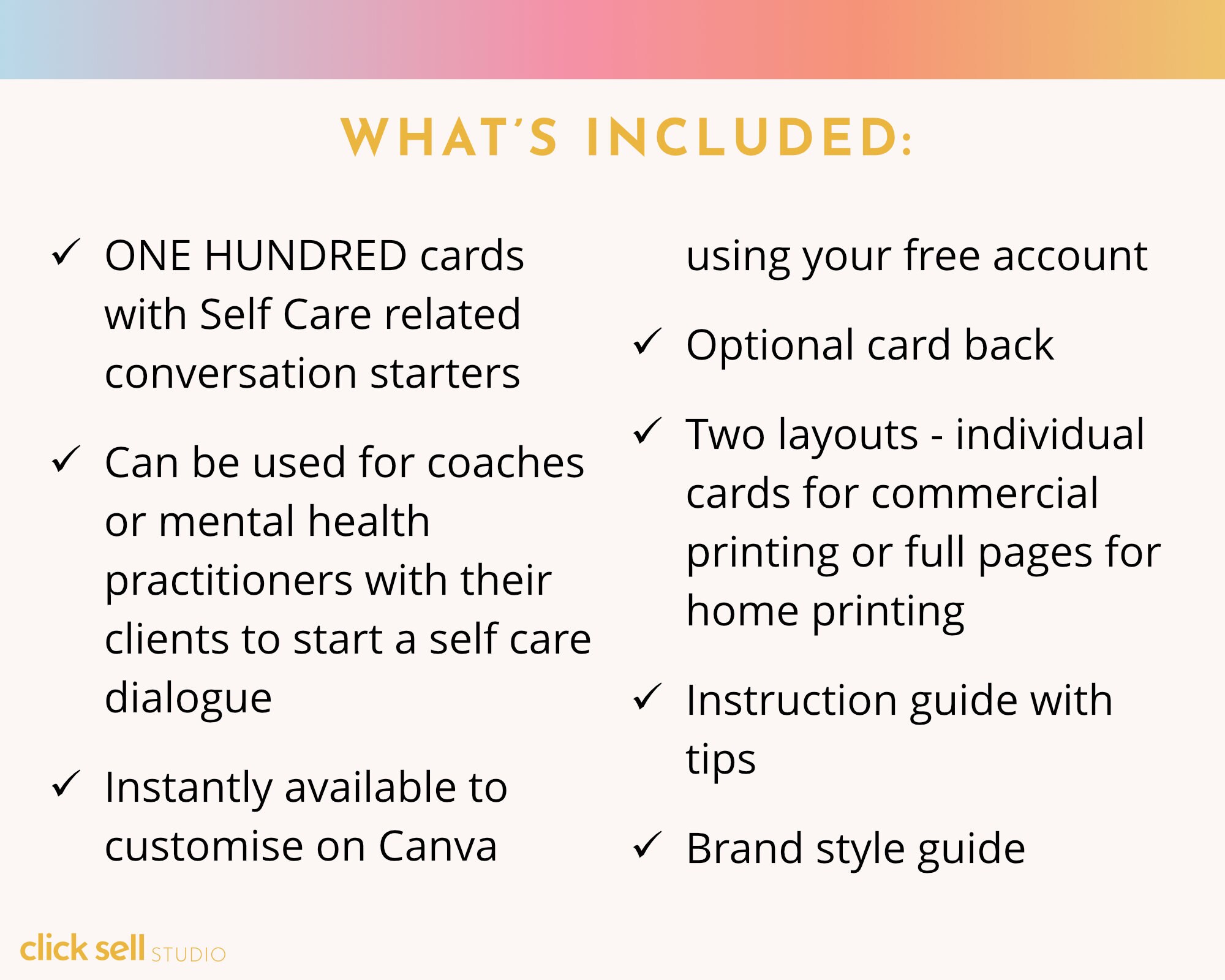 WHAT'S INCLUDED:

✓ ONE HUNDRED cards with Self Care related conversation starters

✓ Can be used for coaches or mental health practitioners with their clients to start a self care dialogue

✓ Instantly available to customise on Canva using your free account

✓ Optional card back

✓ Two layouts - individual cards for commercial printing or full pages for home printing

✓ Instruction guide with tips

✓ Brand style guide

click sell STUDIO